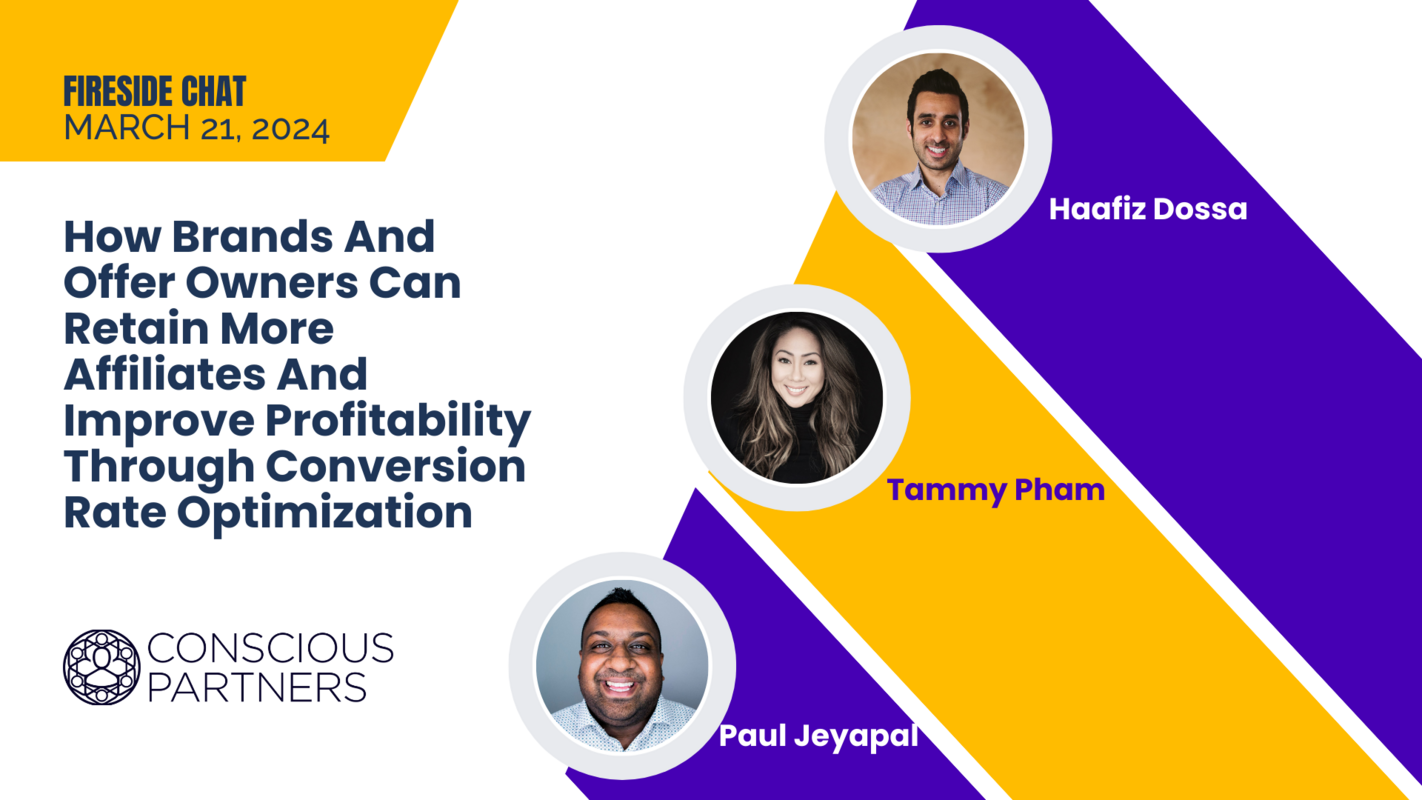 FIRESIDE CHAT
MARCH 21, 2024

How Brands And Offer Owners Can Retain More Affiliates And Improve Profitability Through Conversion Rate Optimization

CONSCIOUS PARTNERS

Haafiz Dossa

Tammy Pham

Paul Jeyapal